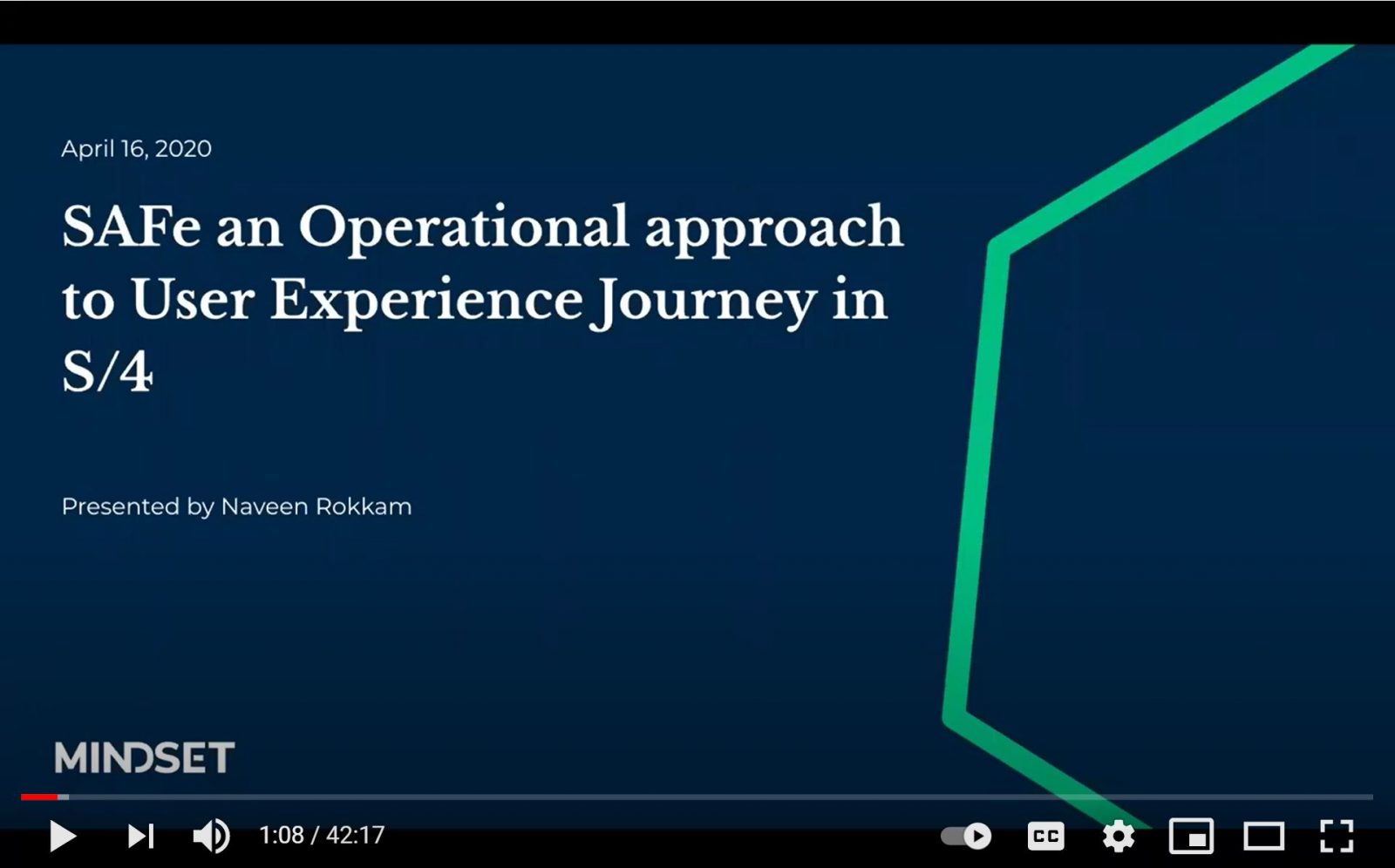 April 16, 2020

SAFe an Operational approach to User Experience Journey in S/4

Presented by Naveen Rokkam

MINDSET

1:08 / 42:17

CC